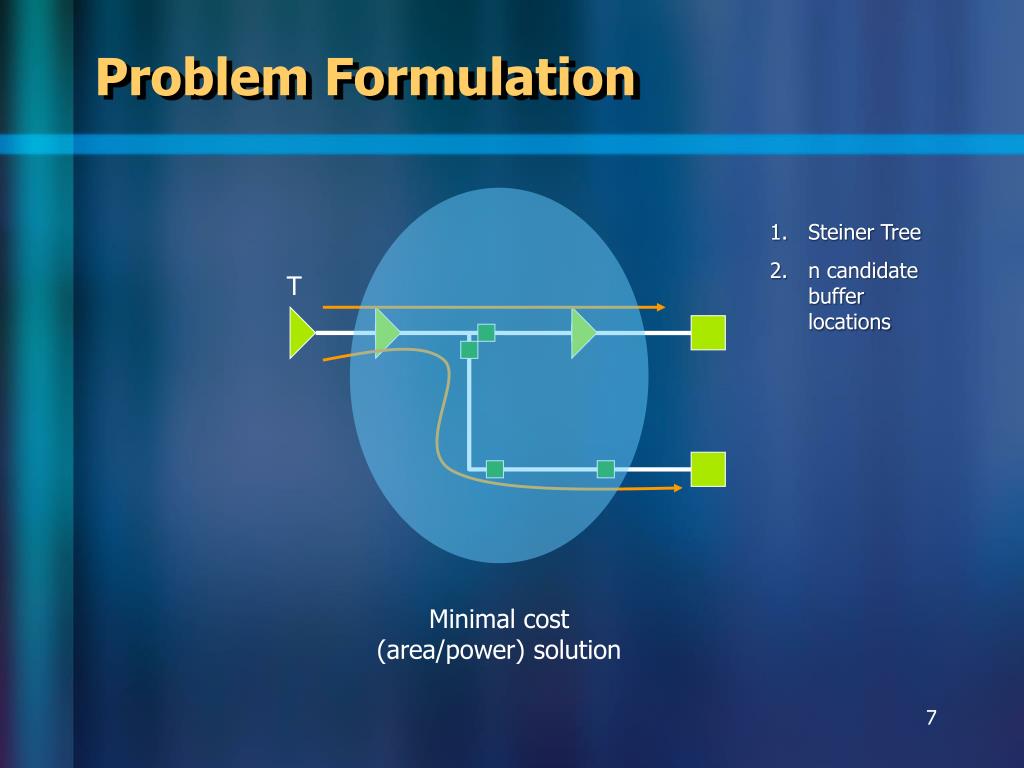 Problem Formulation

T

1. Steiner Tree
2. n candidate buffer locations

Minimal cost
(area/power) solution

7